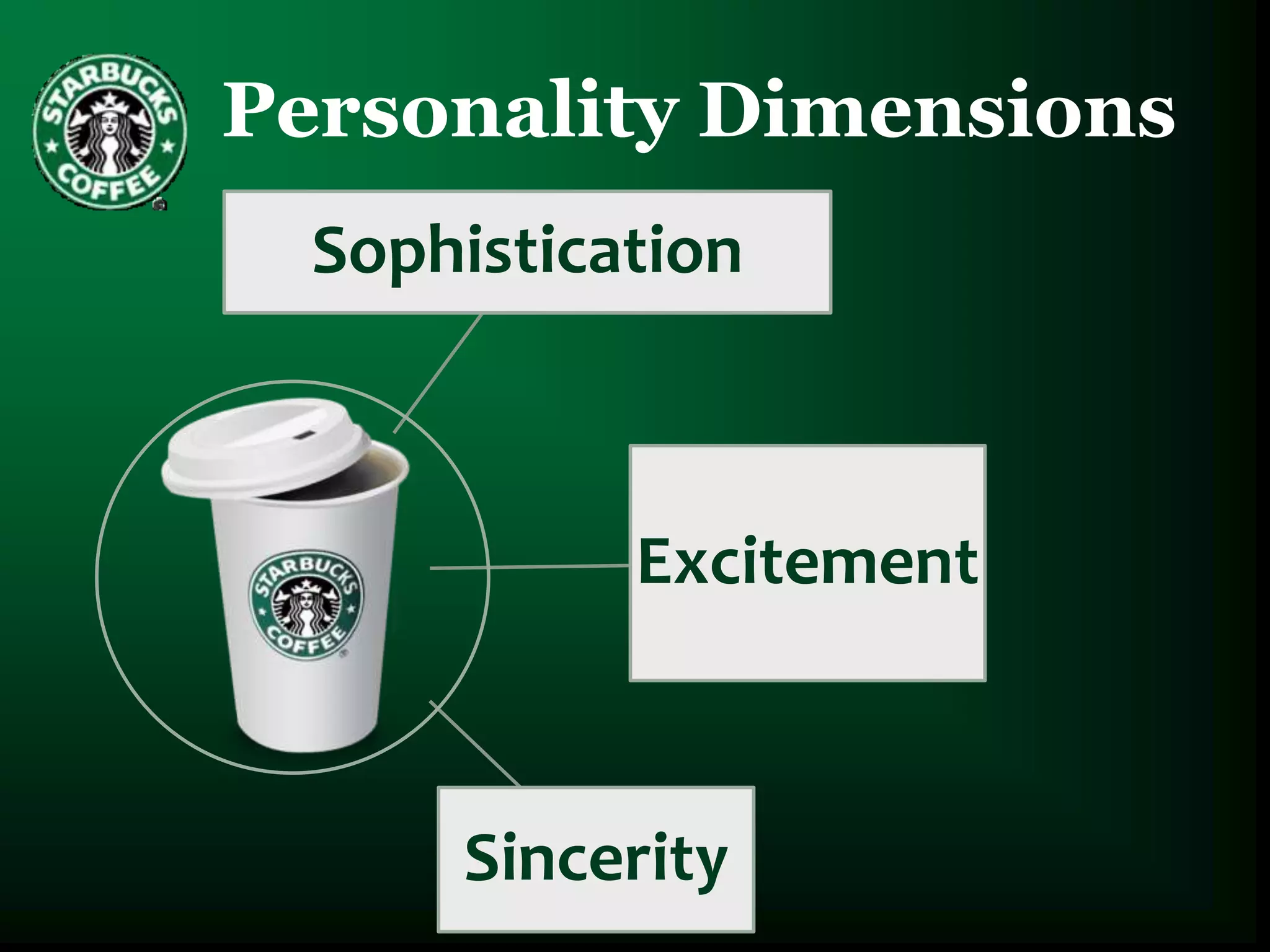 STARBUCKS COFFEE

Personality Dimensions

Sophistication

STARBUCKS COFFEE

Excitement

Sincerity